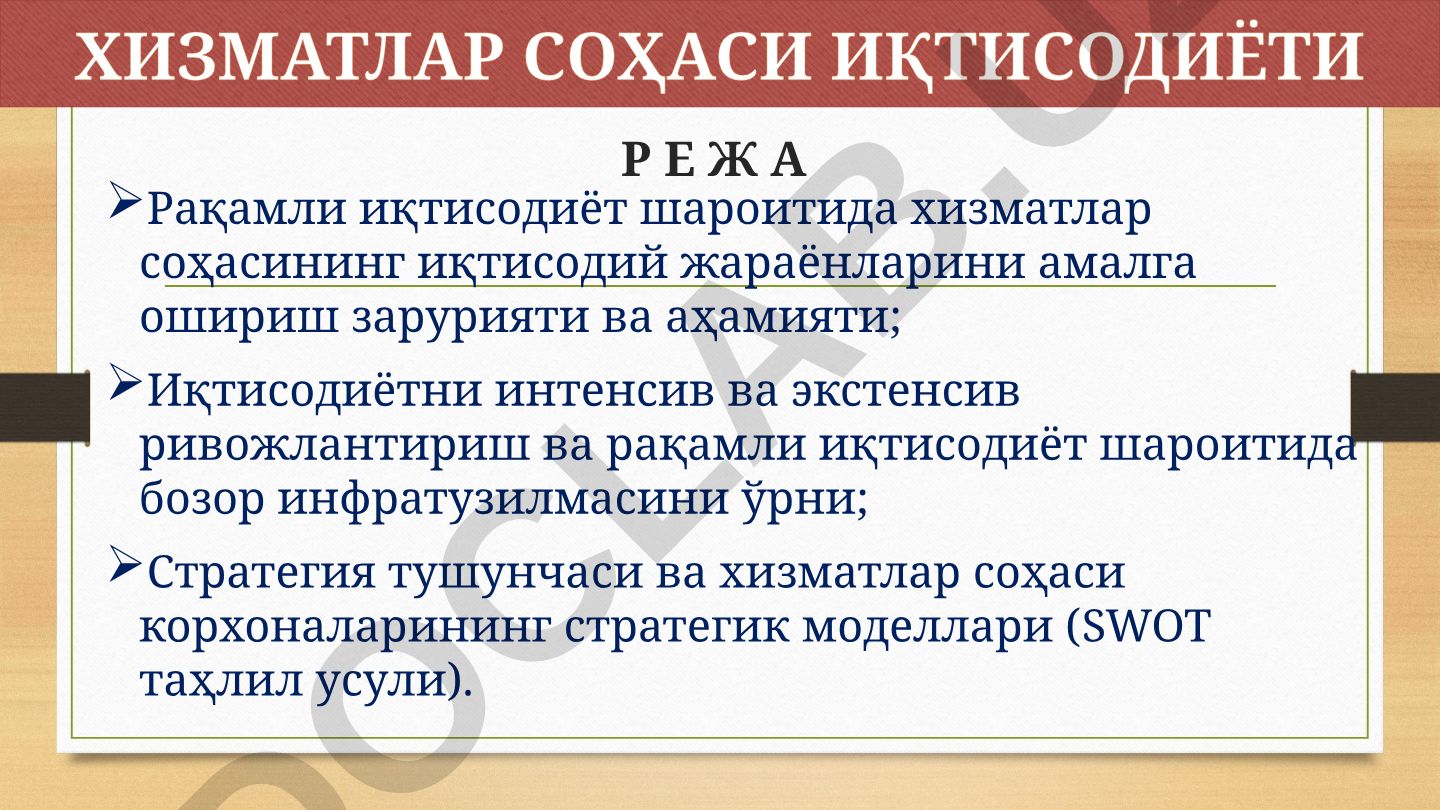 ХИЗМАТЛАР СОҲАСИ ИҚТИСОДИЁТИ

Р Е Ж А

➢Рақамли иқтисодиёт шароитида хизматлар соҳасининг иқтисодий жараёнларини амалга ошириш зарурияти ва аҳамияти;

➢Иқтисодиётни интенсив ва экстенсив ривожлантириш ва рақамли иқтисодиёт шароитида бозор инфратузилмасини ўрни;

➢Стратегия тушунчаси ва хизматлар соҳаси корхоналарининг стратегик моделлари (SWOT таҳлил усули).

DOCLAB.UZ